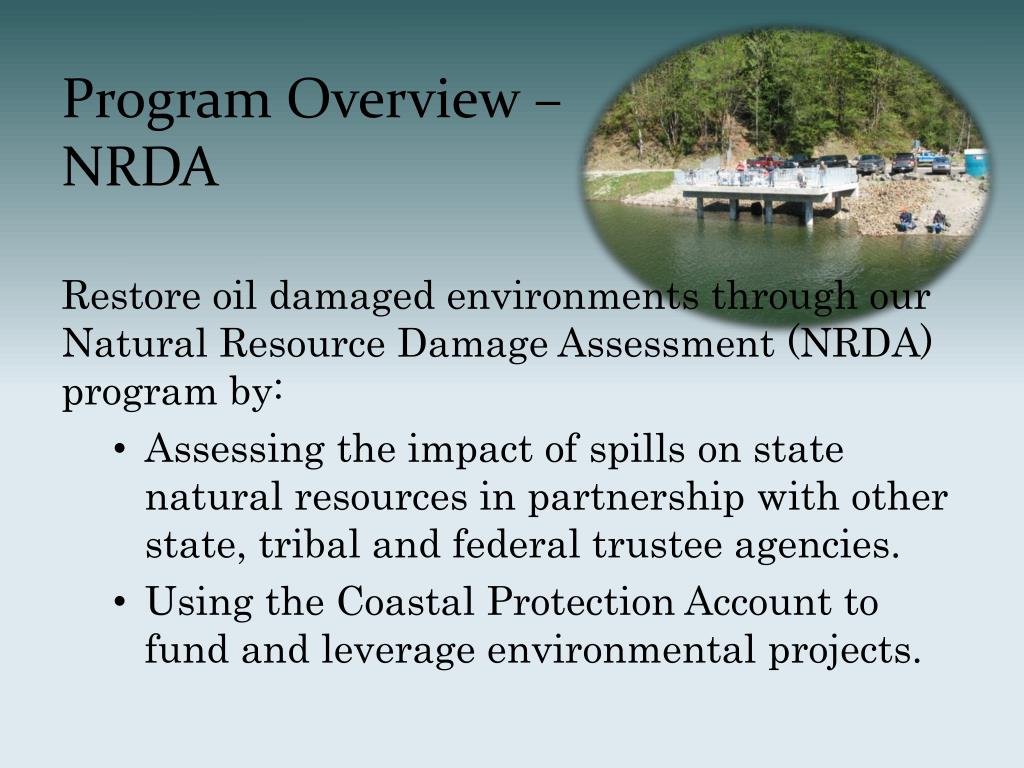 Program Overview – NRDA

Restore oil damaged environments through our Natural Resource Damage Assessment (NRDA) program by:

• Assessing the impact of spills on state natural resources in partnership with other state, tribal and federal trustee agencies.
• Using the Coastal Protection Account to fund and leverage environmental projects.